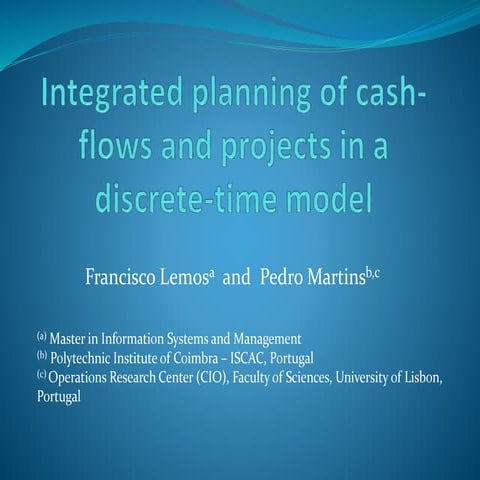 Integrated planning of cash-flows and projects in a discrete-time model

Francisco Lemos$^{a}$ and Pedro Martins$^{b,c}$

$^{(a)}$ Master in Information Systems and Management
$^{(b)}$ Polytechnic Institute of Coimbra – ISCAC, Portugal
$^{(c)}$ Operations Research Center (CIO), Faculty of Sciences, University of Lisbon, Portugal